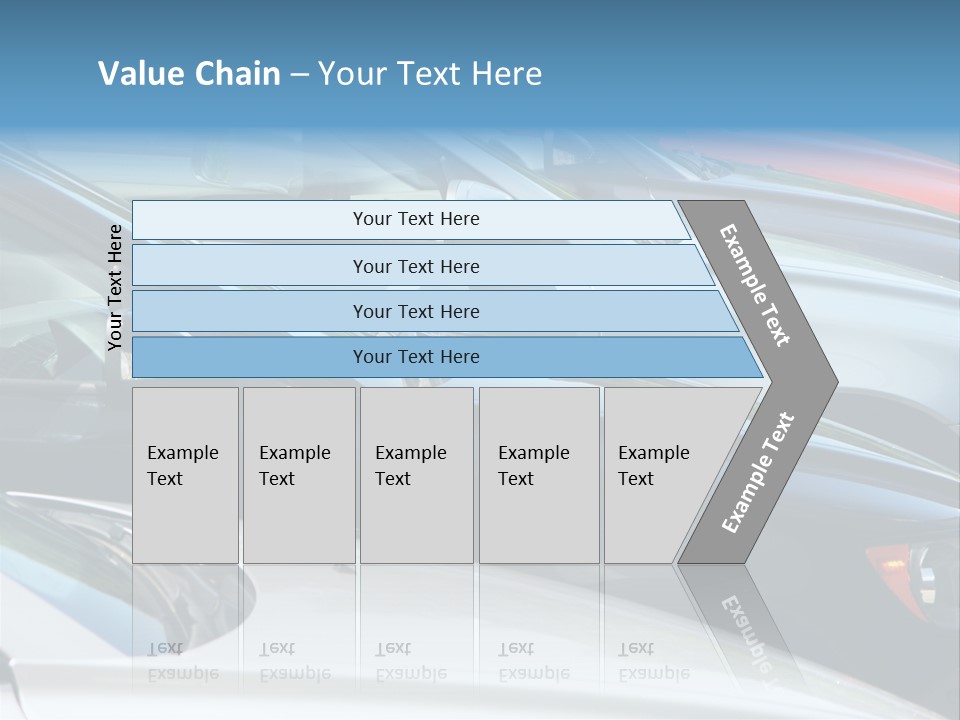 Value Chain – Your Text Here

Your Text Here

Your Text Here

Your Text Here

Your Text Here

Your Text Here

Example Text

Example Text

Example Text

Example Text

Example Text

Example Text

Example Text